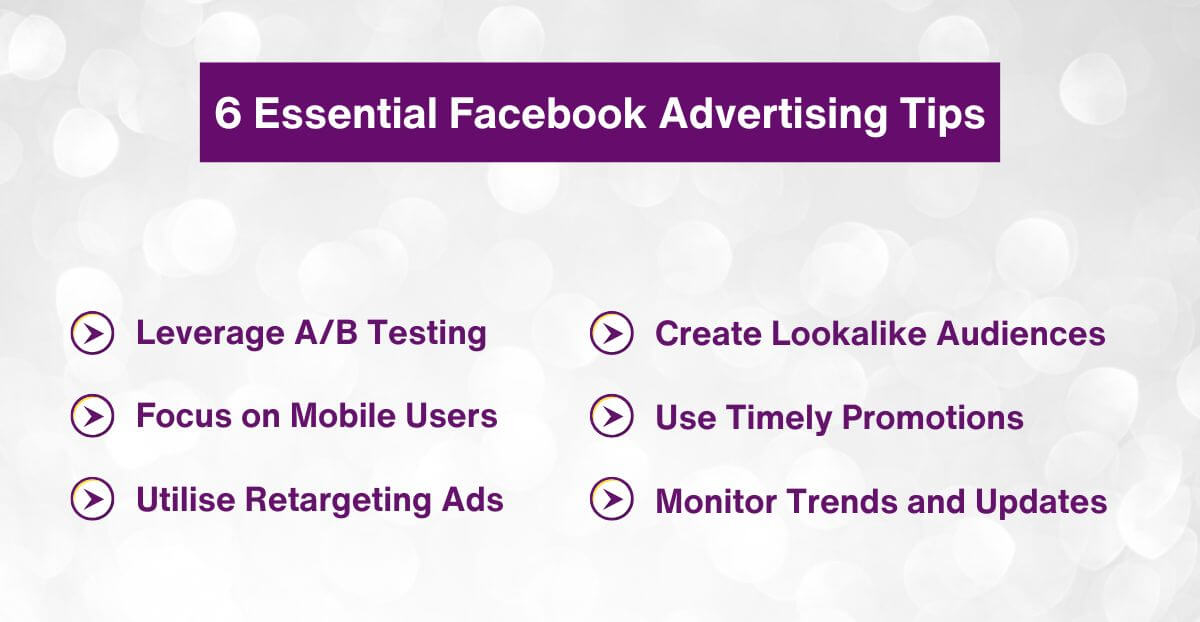 6 Essential Facebook Advertising Tips

Leverage A/B Testing

Focus on Mobile Users

Utilise Retargeting Ads

Create Lookalike Audiences

Use Timely Promotions

Monitor Trends and Updates